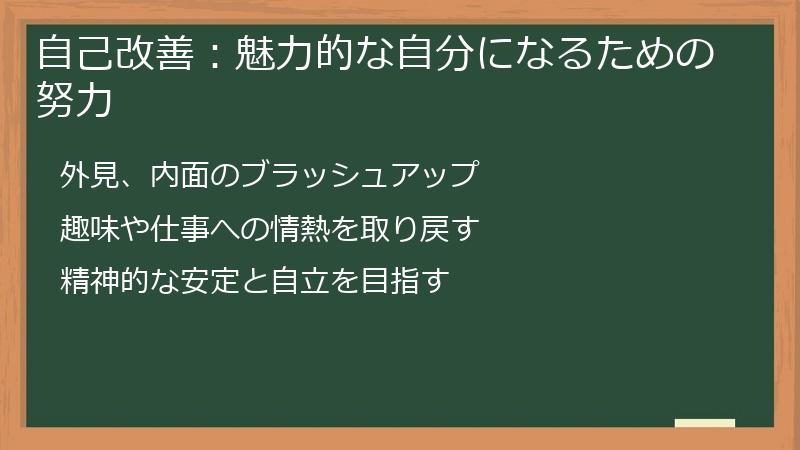 自己改善：魅力的な自分になるための努力

外見、内面のブラッシュアップ

趣味や仕事への情熱を取り戻す

精神的な安定と自立を目指す